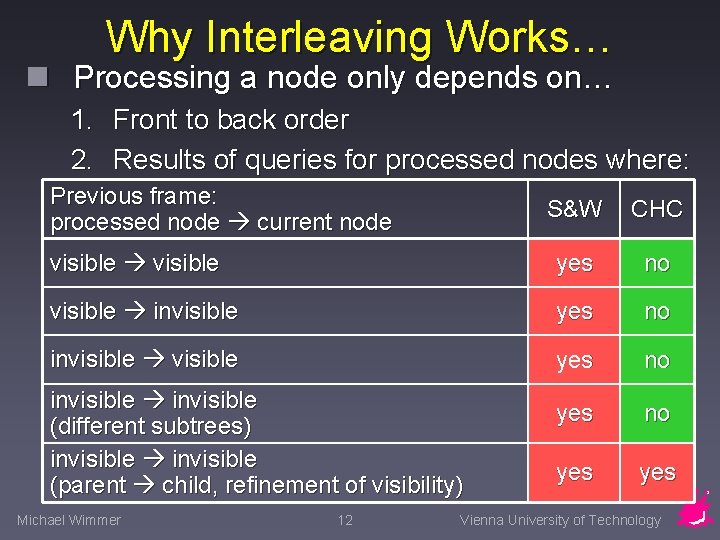 Why Interleaving Works…

Processing a node only depends on…

1. Front to back order
2. Results of queries for processed nodes where:

| Previous frame: processed node → current node | S&W | CHC |
|---|---|---|
| visible → visible | yes | no |
| visible → invisible | yes | no |
| invisible → visible | yes | no |
| invisible → invisible (different subtrees) | yes | no |
| invisible → invisible (parent → child, refinement of visibility) | yes | yes |

Michael Wimmer 12 Vienna University of Technology